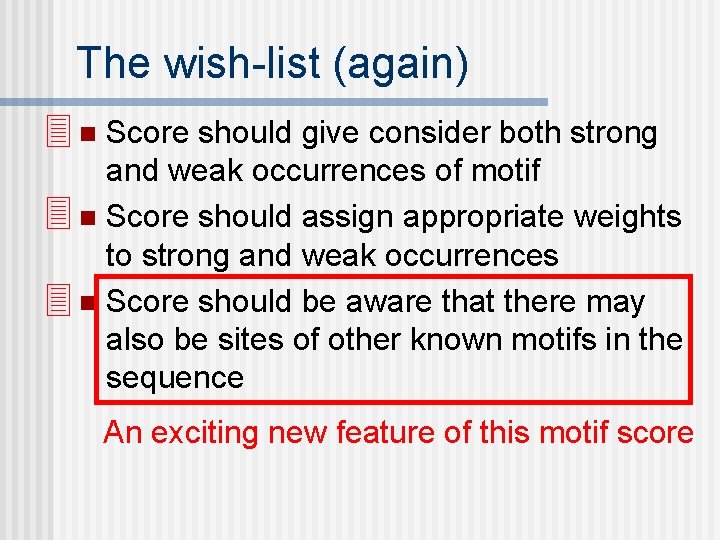 The wish-list (again)

- Score should give consider both strong and weak occurrences of motif
- Score should assign appropriate weights to strong and weak occurrences
- Score should be aware that there may also be sites of other known motifs in the sequence

An exciting new feature of this motif score